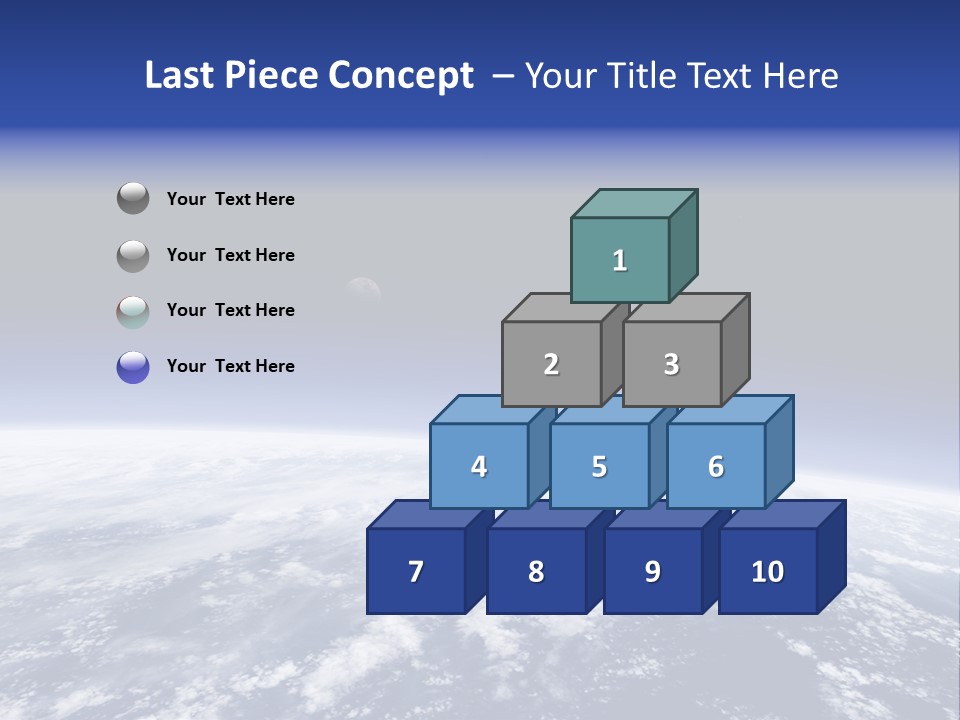 Last Piece Concept – Your Title Text Here

Your Text Here

Your Text Here

Your Text Here

Your Text Here

1

2

3

4

5

6

7

8

9

10